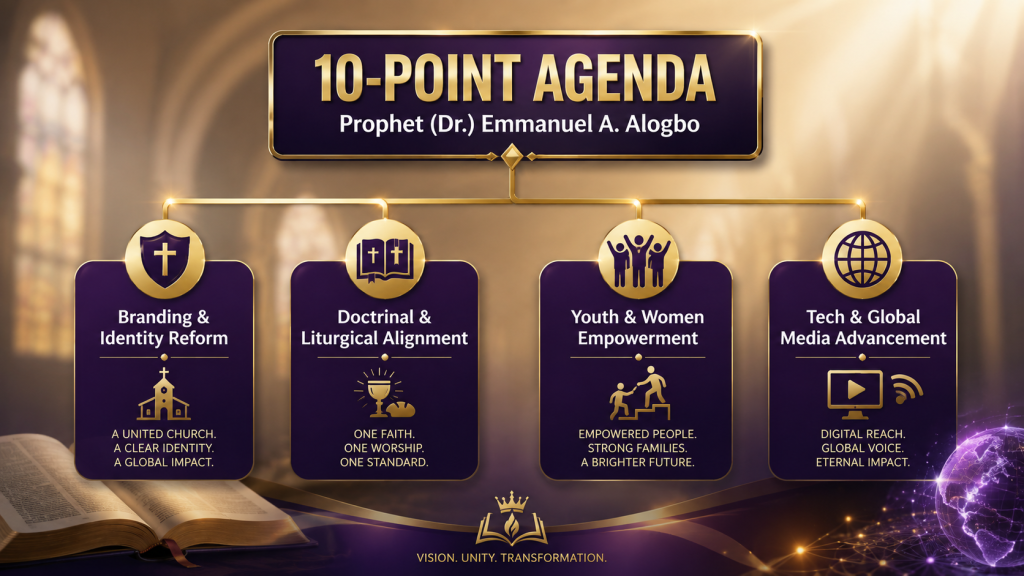 10-POINT AGENDA
Prophet (Dr.) Emmanuel A. Alogbo

Branding & Identity Reform

A UNITED CHURCH.
A CLEAR IDENTITY.
A GLOBAL IMPACT.

Doctrinal & Liturgical Alignment

ONE FAITH.
ONE WORSHIP.
ONE STANDARD.

Youth & Women Empowerment

EMPOWERED PEOPLE.
STRONG FAMILIES.
A BRIGHTER FUTURE.

Tech & Global Media Advancement

DIGITAL REACH.
GLOBAL VOICE.
ETERNAL IMPACT.

VISION. UNITY. TRANSFORMATION.